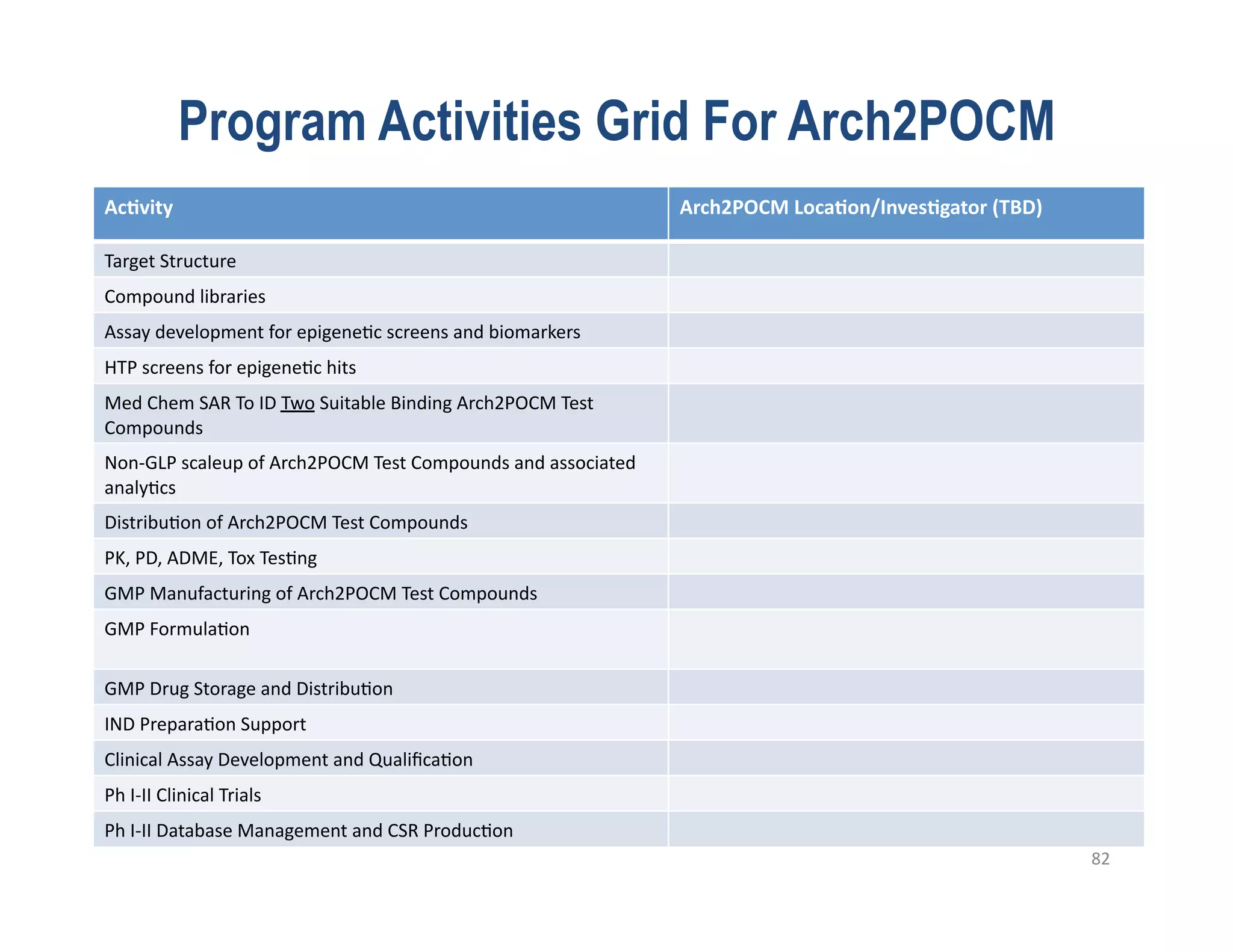 Program Activities Grid For Arch2POCM

| Activity | Arch2POCM Location/Investigator (TBD) |
|---|---|
| Target Structure | |
| Compound libraries | |
| Assay development for epigenetic screens and biomarkers | |
| HTP screens for epigenetic hits | |
| Med Chem SAR To ID Two Suitable Binding Arch2POCM Test Compounds | |
| Non-GLP scaleup of Arch2POCM Test Compounds and associated analytics | |
| Distribution of Arch2POCM Test Compounds | |
| PK, PD, ADME, Tox Testing | |
| GMP Manufacturing of Arch2POCM Test Compounds | |
| GMP Formulation | |
| GMP Drug Storage and Distribution | |
| IND Preparation Support | |
| Clinical Assay Development and Qualification | |
| Ph I-II Clinical Trials | |
| Ph I-II Database Management and CSR Production | |

82